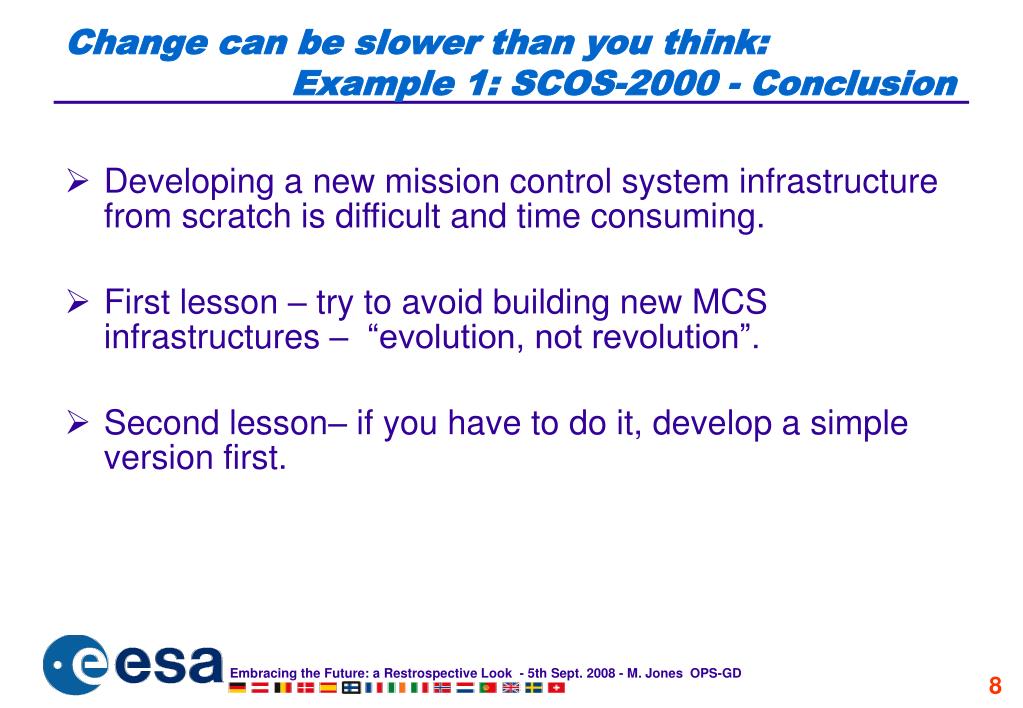 Change can be slower than you think:
Example 1: SCOS-2000 - Conclusion

➢ Developing a new mission control system infrastructure from scratch is difficult and time consuming.

➢ First lesson – try to avoid building new MCS infrastructures – “evolution, not revolution”.

➢ Second lesson– if you have to do it, develop a simple version first.

esa

Embracing the Future: a Restrospective Look - 5th Sept. 2008 - M. Jones OPS-GD

8